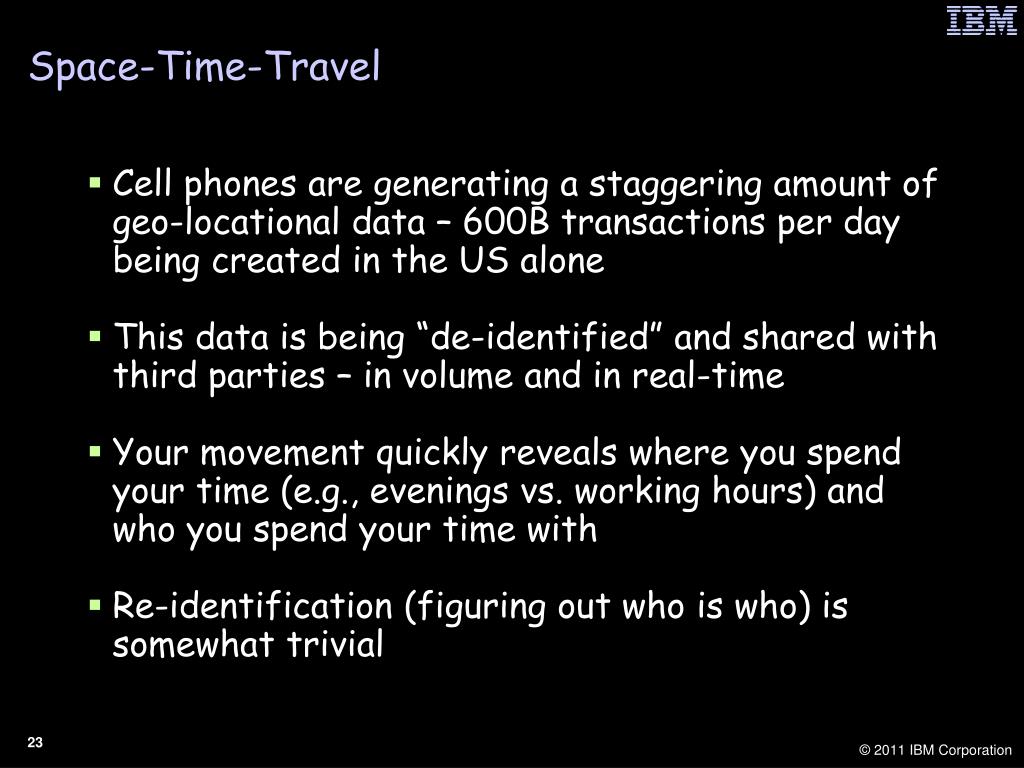 IBM

Space-Time-Travel

▪ Cell phones are generating a staggering amount of geo-locational data – 600B transactions per day being created in the US alone

▪ This data is being “de-identified” and shared with third parties – in volume and in real-time

▪ Your movement quickly reveals where you spend your time (e.g., evenings vs. working hours) and who you spend your time with

▪ Re-identification (figuring out who is who) is somewhat trivial

23

© 2011 IBM Corporation